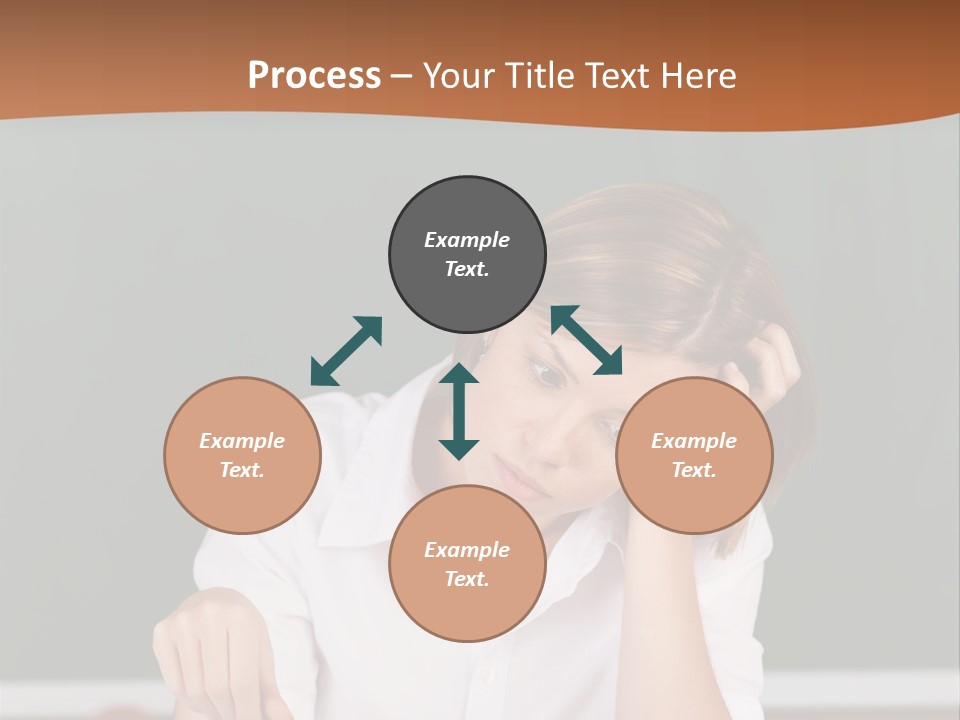 Process – Your Title Text Here

Example Text.

Example Text.

Example Text.

Example Text.